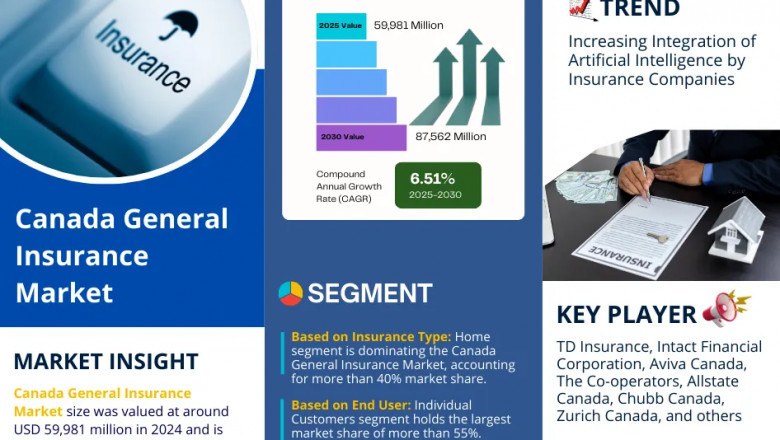 Insurance

Canada General Insurance Market

MARKET INSIGHT

Canada General Insurance Market size was valued at around USD 59,981 million in 2024 and is

2025 Value 59,981 Million

2030 Value 87,562 Million

Compound Annual Growth Rate (CAGR)

6.51%
2025-2030

SEGMENT

Based on Insurance Type: Home segment is dominating the Canada General Insurance Market, accounting for more than 40% market share.

Based on End User: Individual Customers segment holds the largest market share of more than 55%.

TREND

Increasing Integration of Artificial Intelligence by Insurance Companies

INSURANCE

KEY PLAYER

TD Insurance, Intact Financial Corporation, Aviva Canada, The Co-operators, Allstate Canada, Chubb Canada, Zurich Canada, and others